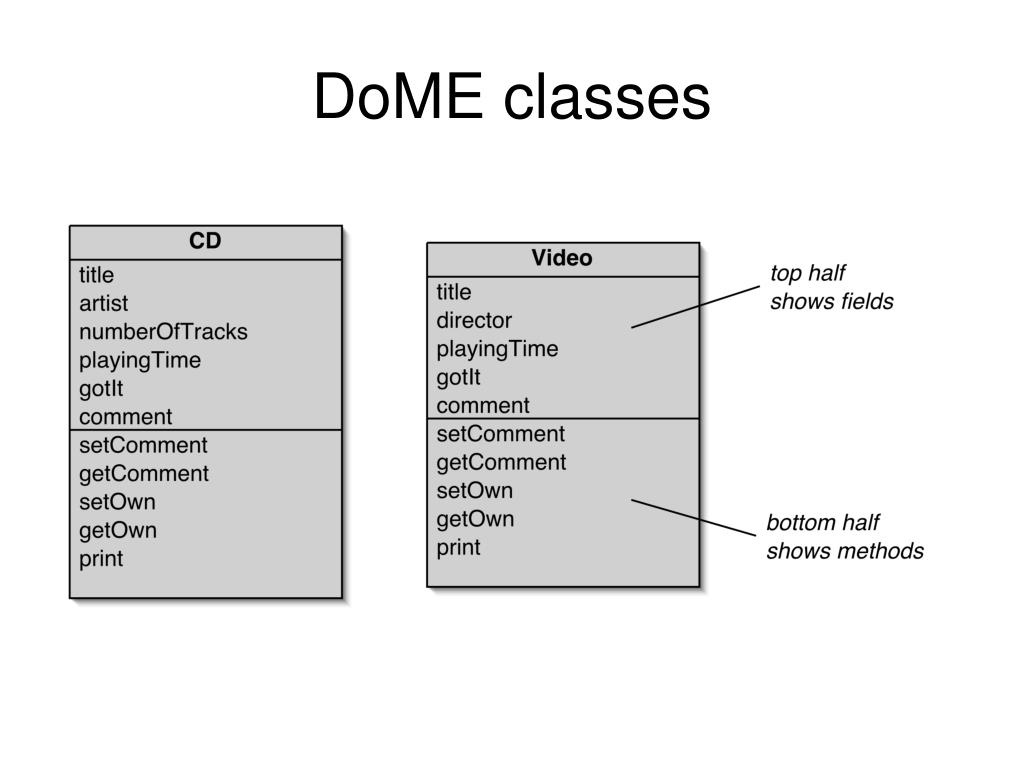 DoME classes

CD
title
artist
numberOfTracks
playingTime
gotIt
comment
setComment
getComment
setOwn
getOwn
print

Video
title
director
playingTime
gotIt
comment
setComment
getComment
setOwn
getOwn
print

top half
shows fields

bottom half
shows methods